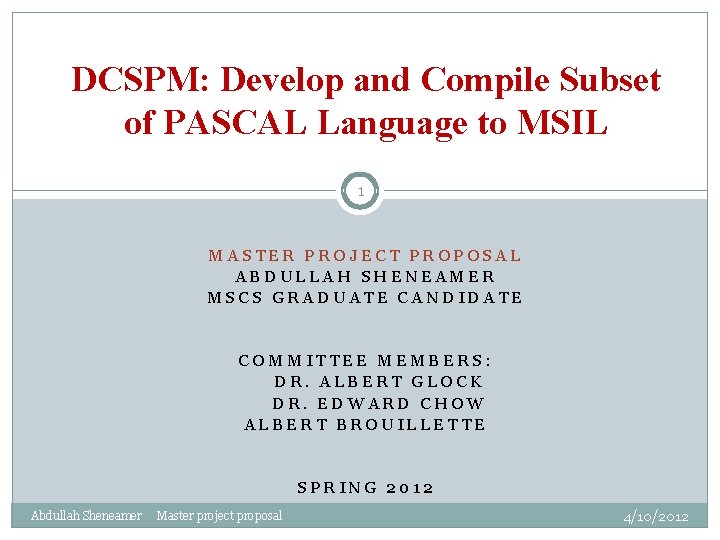 DCSPM: Develop and Compile Subset of PASCAL Language to MSIL

1

MASTER PROJECT PROPOSAL
ABDULLAH SHENEAMER
MSCS GRADUATE CANDIDATE

COMMITTEE MEMBERS:
DR. ALBERT GLOCK
DR. EDWARD CHOW
ALBERT BROUILLETTE

SPRING 2012

Abdullah Sheneamer Master project proposal 4/10/2012